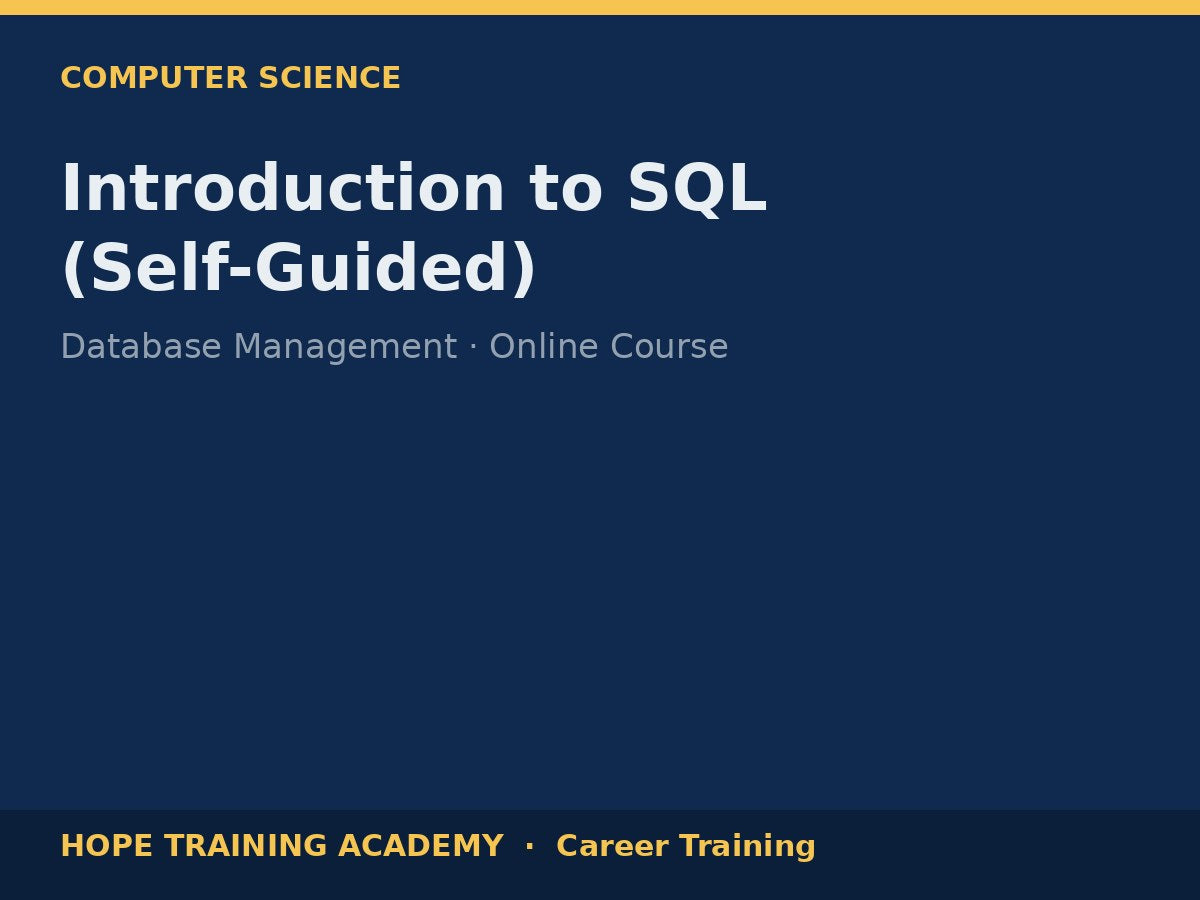 COMPUTER SCIENCE

Introduction to SQL (Self-Guided)

Database Management · Online Course

HOPE TRAINING ACADEMY · Career Training